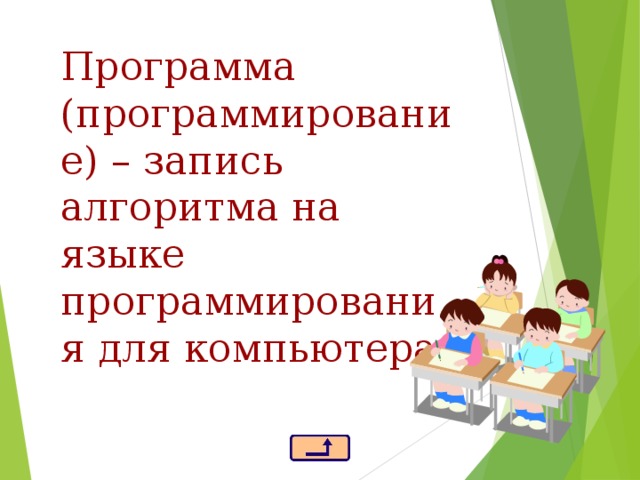 Программа (программирование) – запись алгоритма на языке программирования для компьютера